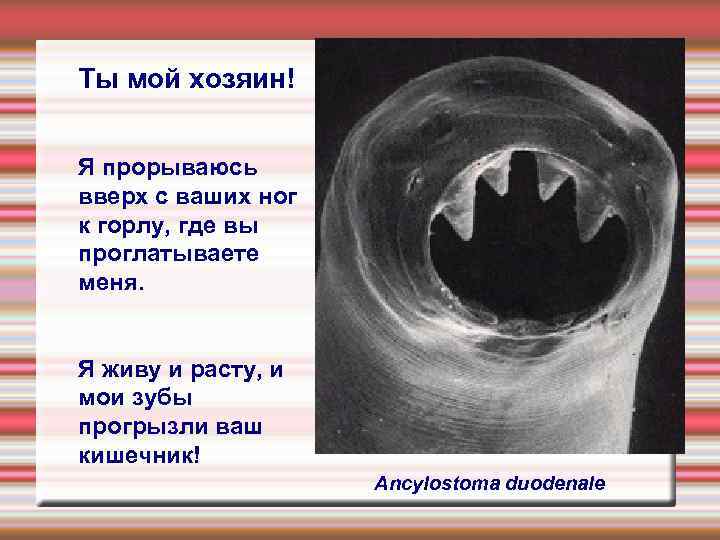 Ты мой хозяин!

Я прорываюсь вверх с ваших ног к горлу, где вы проглатываете меня.

Я живу и расту, и мои зубы прогрызли ваш кишечник!

Ancylostoma duodenale